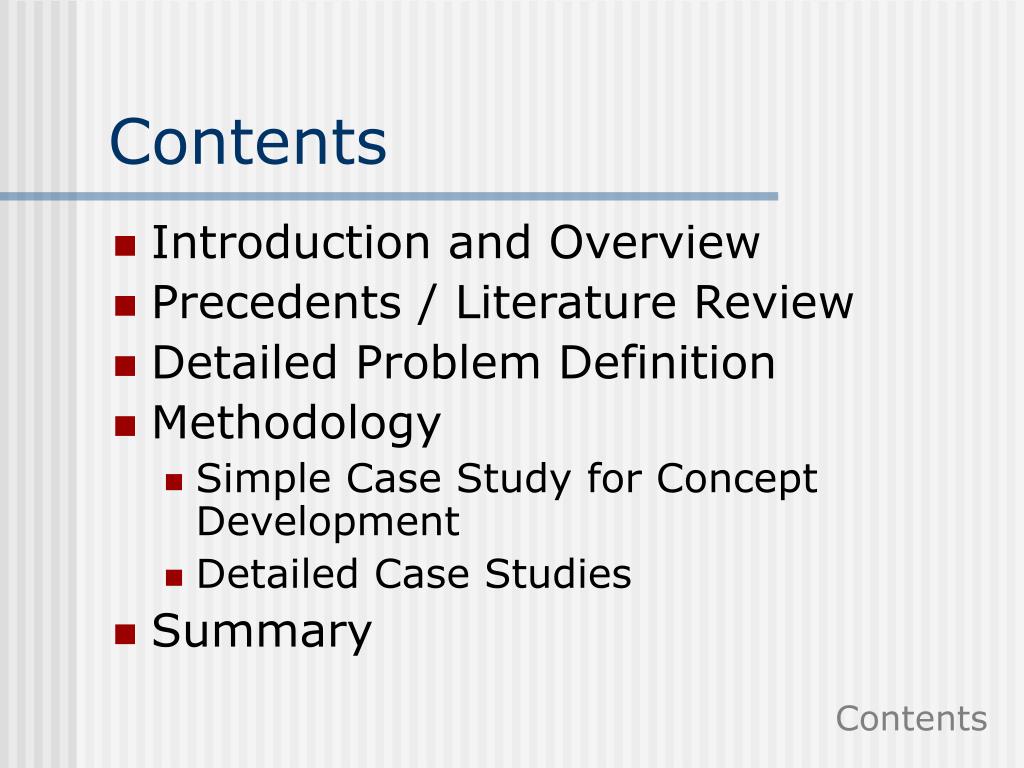 Contents

- Introduction and Overview
- Precedents / Literature Review
- Detailed Problem Definition
- Methodology
  - Simple Case Study for Concept Development
  - Detailed Case Studies
- Summary

Contents